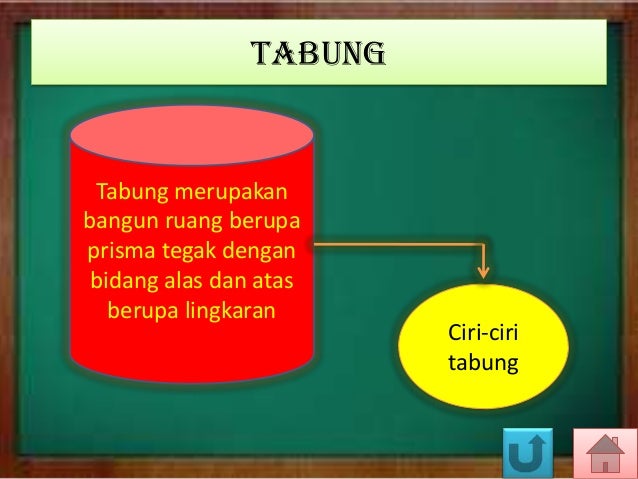 TABUNG

Tabung merupakan bangun ruang berupa prisma tegak dengan bidang alas dan atas berupa lingkaran

Ciri-ciri tabung